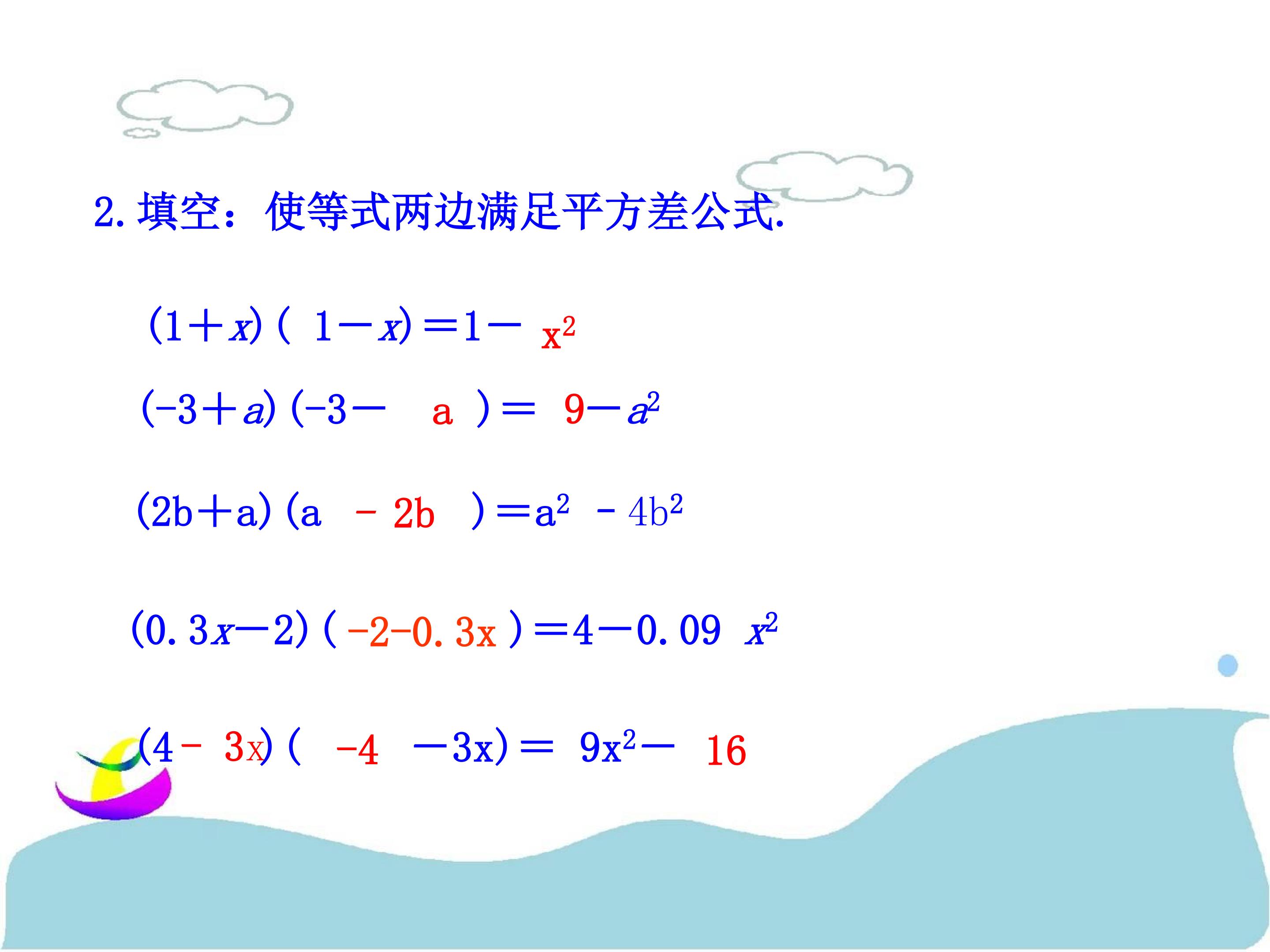 2. 填空：使等式两边满足平方差公式.

$(1+x)(1-x)=1-x^2$

$(-3+a)(-3-a)=9-a^2$

$(2b+a)(a-2b)=a^2-4b^2$

$(0.3x-2)(-2-0.3x)=4-0.09x^2$

$(4-3x)(-4-3x)=9x^2-16$